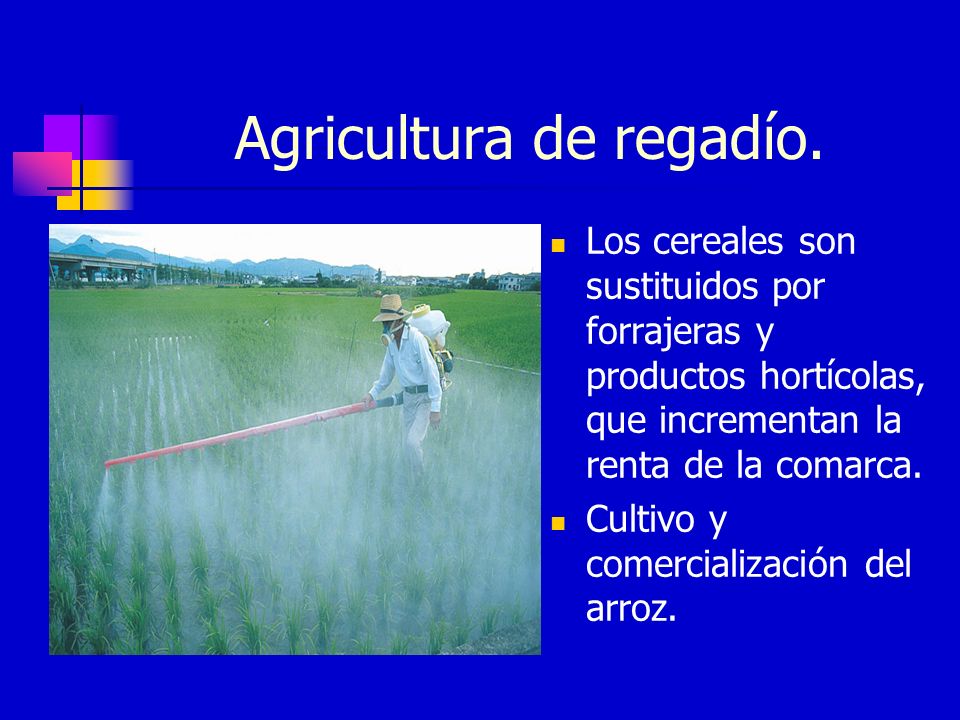 Agricultura de regadío.

- Los cereales son sustituidos por forrajeras y productos hortícolas, que incrementan la renta de la comarca.
- Cultivo y comercialización del arroz.